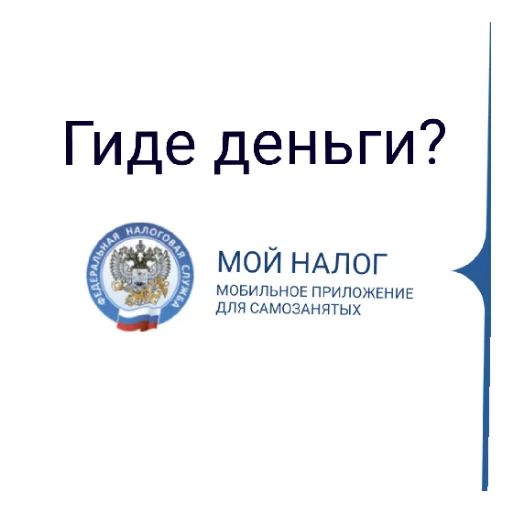 Гиде деньги?

ФЕДЕРАЛЬНАЯ НАЛОГОВАЯ СЛУЖБА

МОЙ НАЛОГ
МОБИЛЬНОЕ ПРИЛОЖЕНИЕ ДЛЯ САМОЗАНЯТЫХ